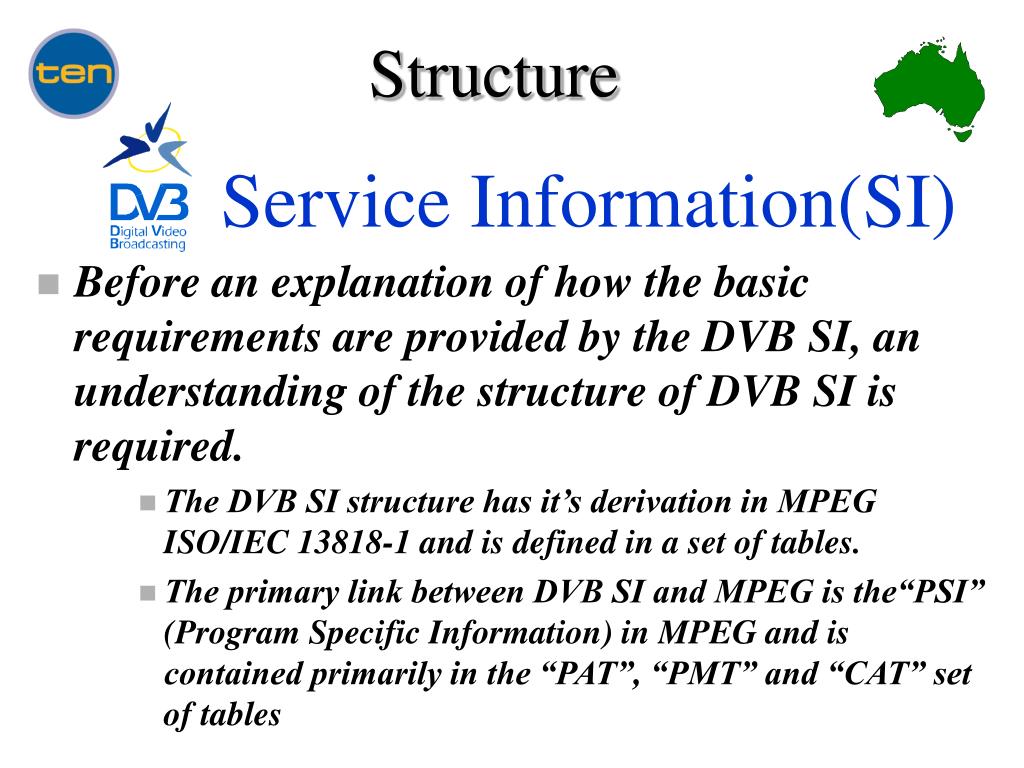 ten

Structure

DVB
Digital Video Broadcasting

Service Information(SI)

Before an explanation of how the basic requirements are provided by the DVB SI, an understanding of the structure of DVB SI is required.

The DVB SI structure has it’s derivation in MPEG ISO/IEC 13818-1 and is defined in a set of tables.

The primary link between DVB SI and MPEG is the“PSI” (Program Specific Information) in MPEG and is contained primarily in the “PAT”, “PMT” and “CAT” set of tables